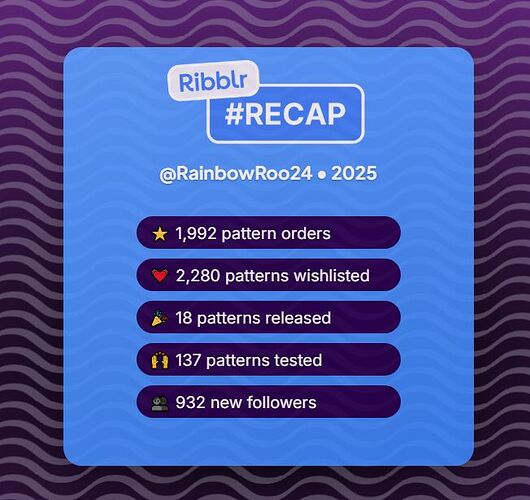 Ribblr
#RECAP

@RainbowRoo24 • 2025

⭐ 1,992 pattern orders

❤️ 2,280 patterns wishlisted

🎉 18 patterns released

🙌 137 patterns tested

👥 932 new followers